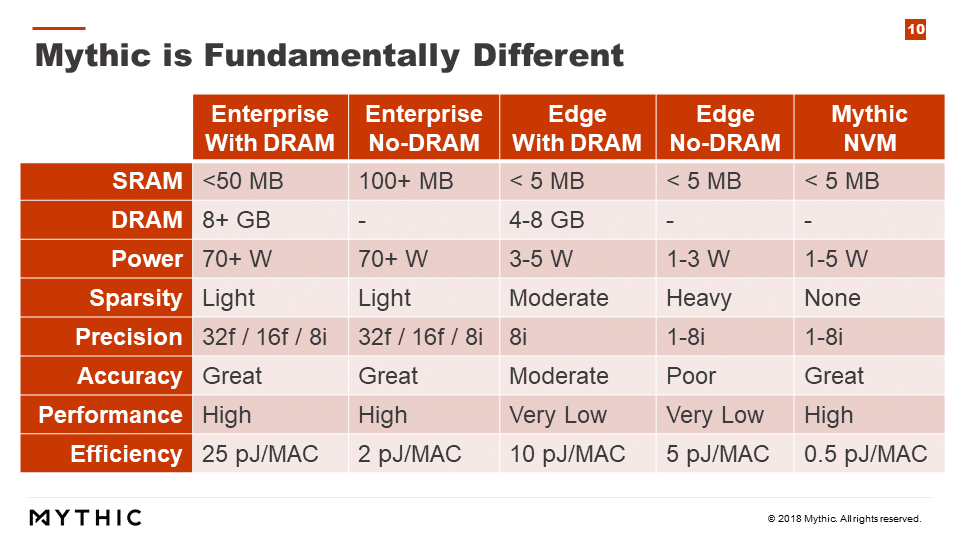 10

Mythic is Fundamentally Different

| | Enterprise With DRAM | Enterprise No-DRAM | Edge With DRAM | Edge No-DRAM | Mythic NVM |
|---|---|---|---|---|---|
| SRAM | <50 MB | 100+ MB | < 5 MB | < 5 MB | < 5 MB |
| DRAM | 8+ GB | - | 4-8 GB | - | - |
| Power | 70+ W | 70+ W | 3-5 W | 1-3 W | 1-5 W |
| Sparsity | Light | Light | Moderate | Heavy | None |
| Precision | 32f / 16f / 8i | 32f / 16f / 8i | 8i | 1-8i | 1-8i |
| Accuracy | Great | Great | Moderate | Poor | Great |
| Performance | High | High | Very Low | Very Low | High |
| Efficiency | 25 pJ/MAC | 2 pJ/MAC | 10 pJ/MAC | 5 pJ/MAC | 0.5 pJ/MAC |

MYTHIC

© 2018 Mythic. All rights reserved.